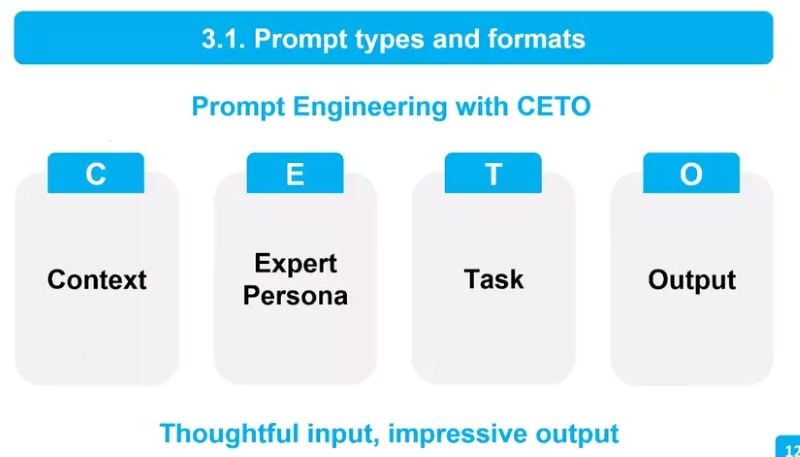 3.1. Prompt types and formats

Prompt Engineering with CETO

C

Context

E

Expert Persona

T

Task

O

Output

Thoughtful input, impressive output

12